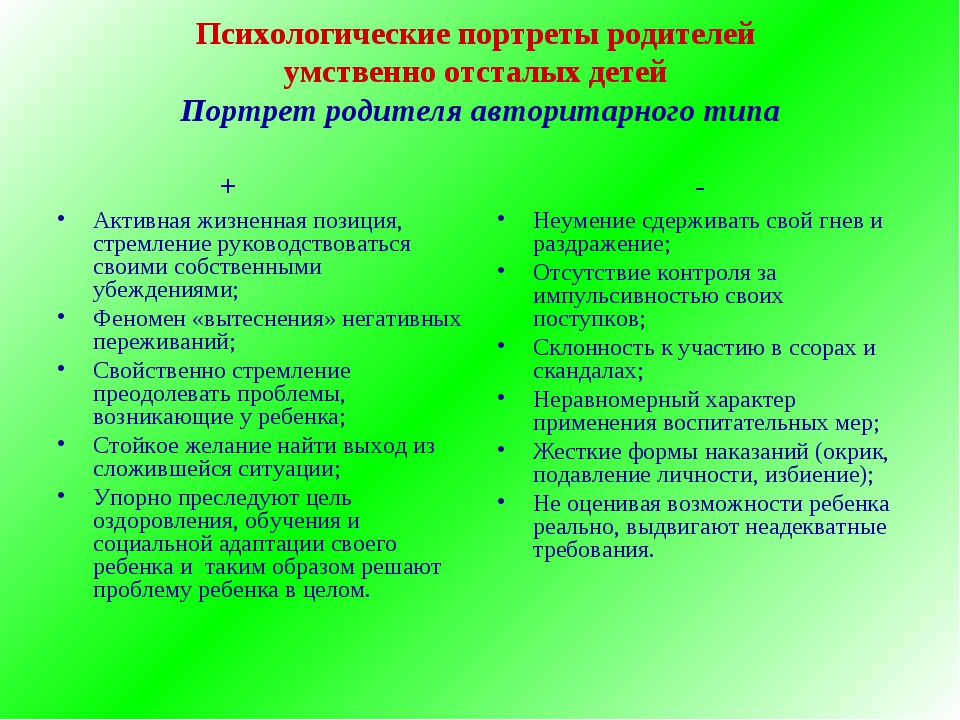 Психологические портреты родителей умственно отсталых детей
Портрет родителя авторитарного типа

+

• Активная жизненная позиция, стремление руководствоваться своими собственными убеждениями;
• Феномен «вытеснения» негативных переживаний;
• Свойственно стремление преодолевать проблемы, возникающие у ребенка;
• Стойкое желание найти выход из сложившейся ситуации;
• Упорно преследуют цель оздоровления, обучения и социальной адаптации своего ребенка и таким образом решают проблему ребенка в целом.

-

• Неумение сдерживать свой гнев и раздражение;
• Отсутствие контроля за импульсивностью своих поступков;
• Склонность к участию в ссорах и скандалах;
• Неравномерный характер применения воспитательных мер;
• Жесткие формы наказаний (окрик, подавление личности, избиение);
• Не оценивая возможности ребенка реально, выдвигают неадекватные требования.